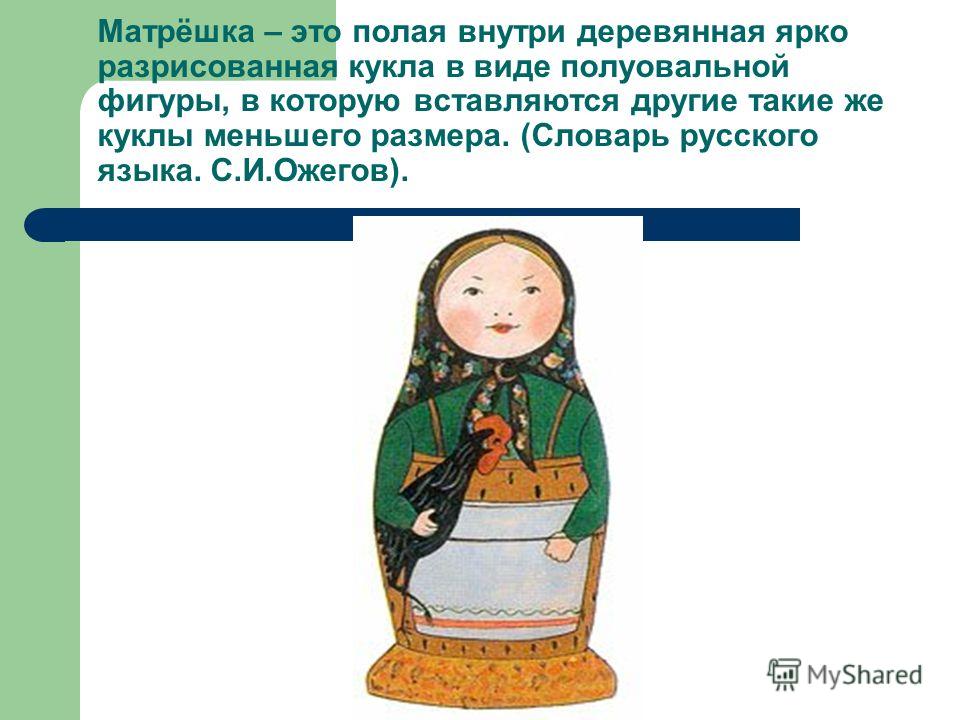 Матрёшка – это полая внутри деревянная ярко разрисованная кукла в виде полуовальной фигуры, в которую вставляются другие такие же куклы меньшего размера. (Словарь русского языка. С.И.Ожегов).

MyShared